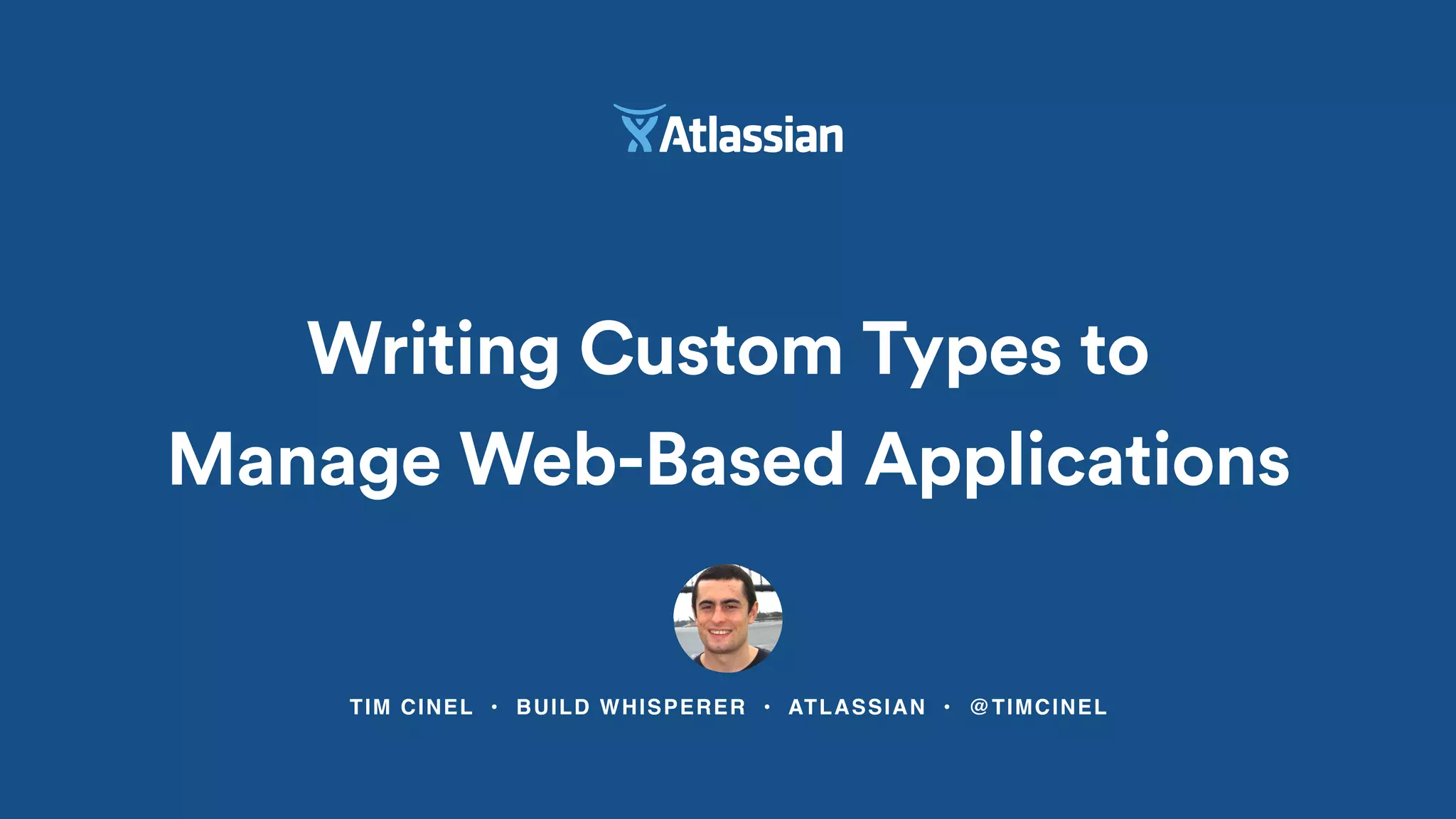 Atlassian

Writing Custom Types to Manage Web-Based Applications

TIM CINEL • BUILD WHISPERER • ATLASSIAN • @TIMCINEL